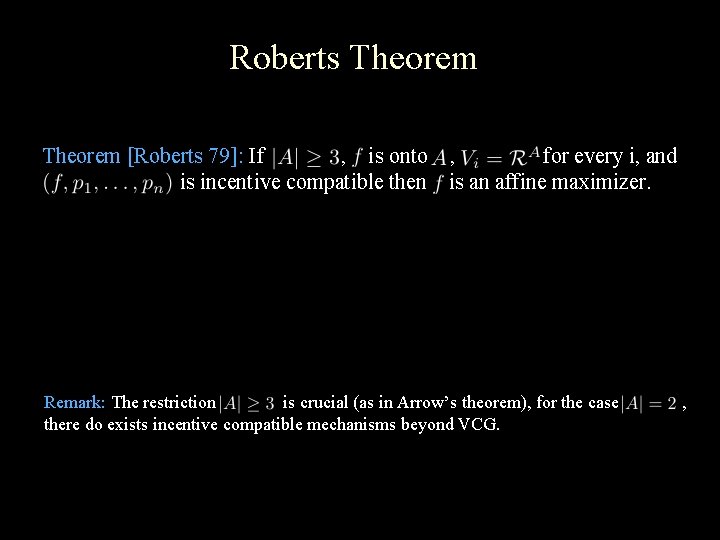 Roberts Theorem

Theorem [Roberts 79]: If $|A| \geq 3$, $f$ is onto $A$, $V_i = \mathcal{R}^A$ for every i, and $(f, p_1, \ldots, p_n)$ is incentive compatible then $f$ is an affine maximizer.

Remark: The restriction $|A| \geq 3$ is crucial (as in Arrow's theorem), for the case $|A| = 2$, there do exists incentive compatible mechanisms beyond VCG.